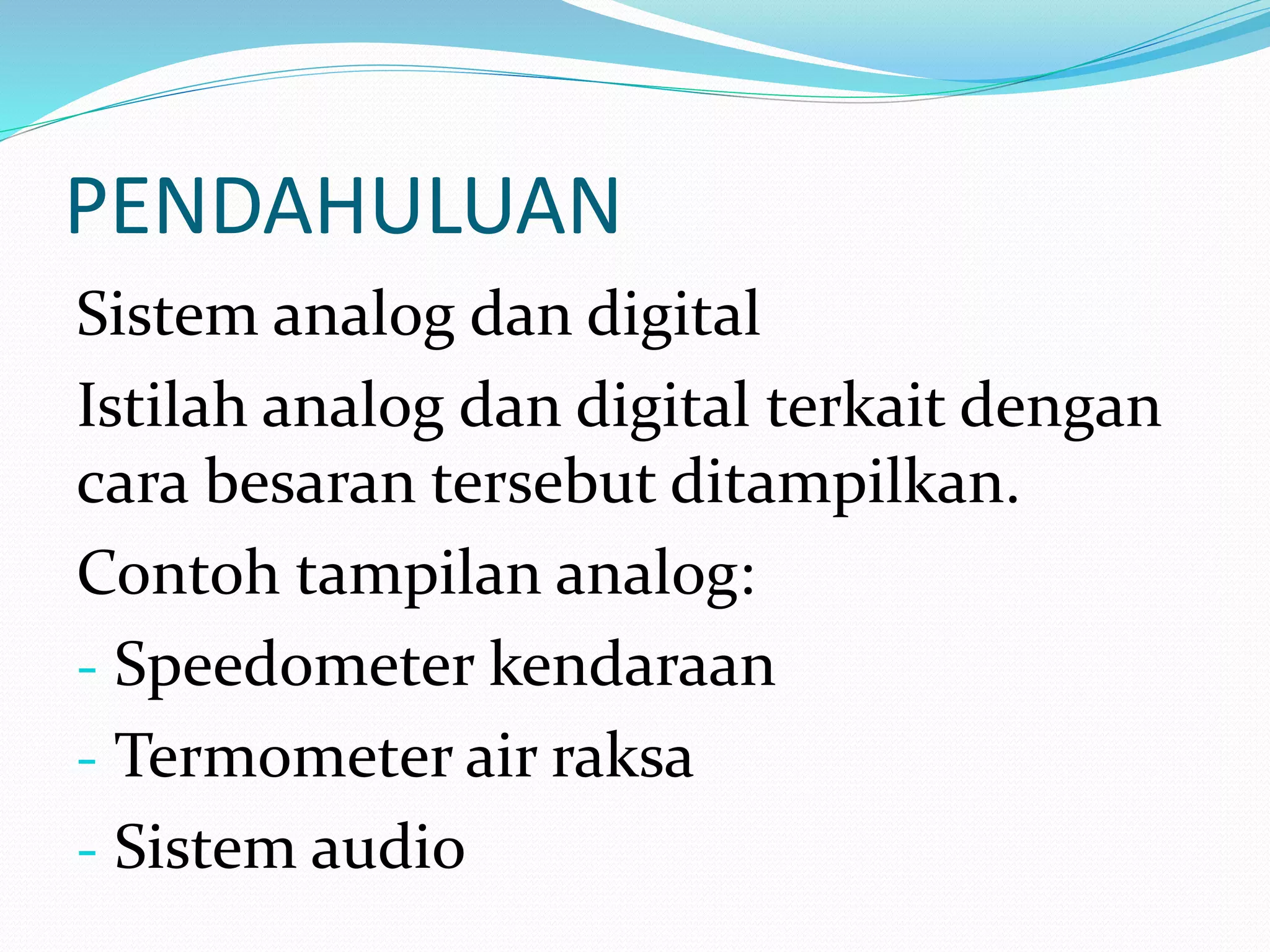 PENDAHULUAN

Sistem analog dan digital

Istilah analog dan digital terkait dengan cara besaran tersebut ditampilkan.

Contoh tampilan analog:

- Speedometer kendaraan
- Termometer air raksa
- Sistem audio